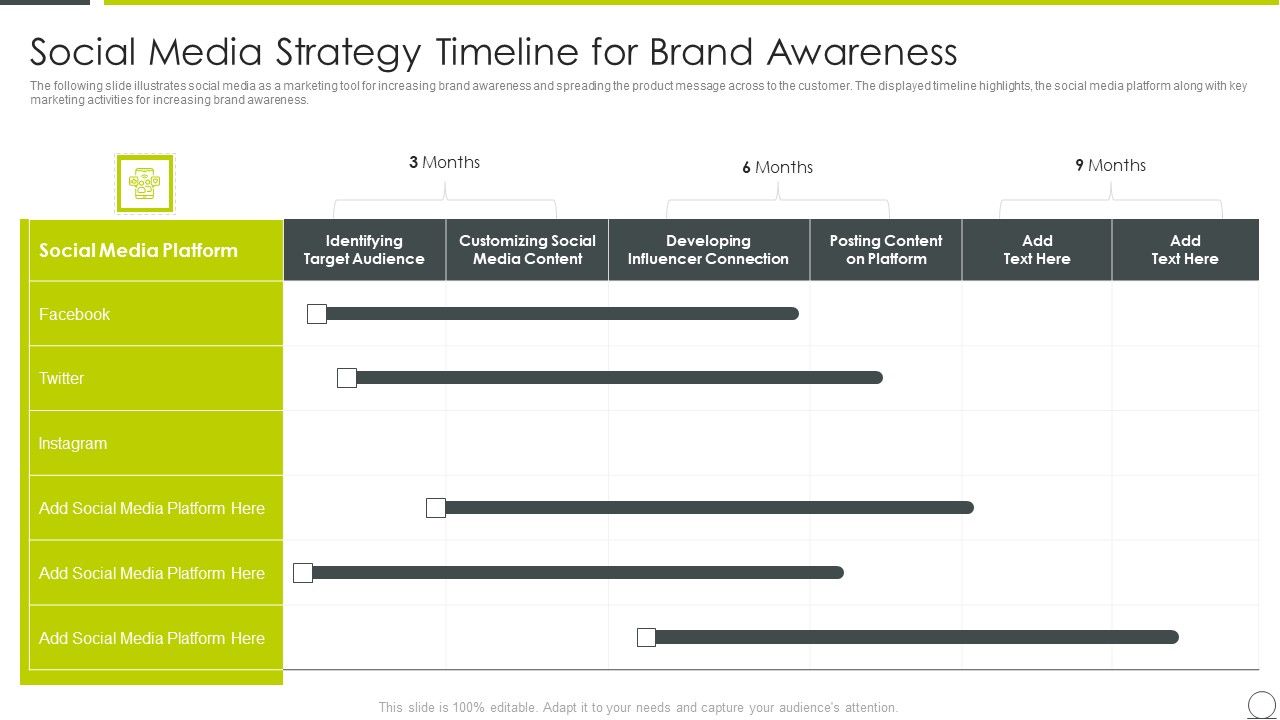 Social Media Strategy Timeline for Brand Awareness

The following slide illustrates social media as a marketing tool for increasing brand awareness and spreading the product message across to the customer. The displayed timeline highlights, the social media platform along with key marketing activities for increasing brand awareness.

3 Months

6 Months

9 Months

| Social Media Platform | Identifying Target Audience | Customizing Social Media Content | Developing Influencer Connection | Posting Content on Platform | Add Text Here | Add Text Here |
|---|---|---|---|---|---|---|
| Facebook | | | | | | |
| Twitter | | | | | | |
| Instagram | | | | | | |
| Add Social Media Platform Here | | | | | | |
| Add Social Media Platform Here | | | | | | |
| Add Social Media Platform Here | | | | | | |

This slide is 100% editable. Adapt it to your needs and capture your audience's attention.